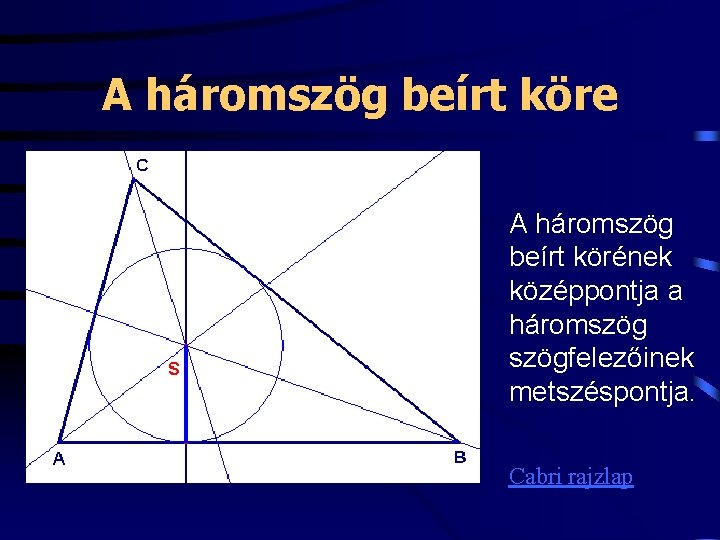 A háromszög beírt köre

C

S

A

B

A háromszög beírt körének középpontja a háromszög szögfelezőinek metszéspontja.

Cabri rajzlap